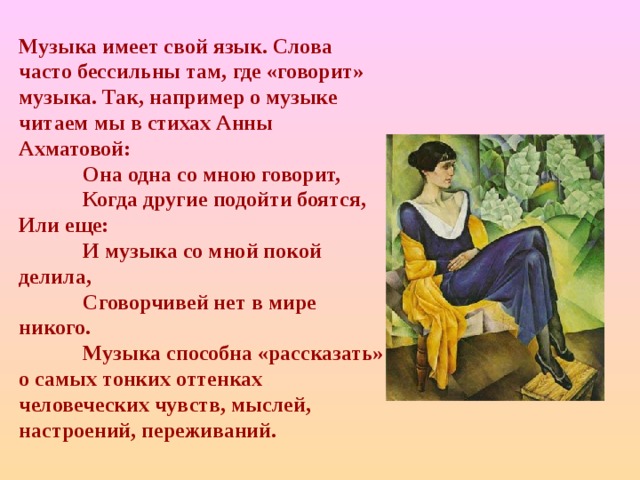 Музыка имеет свой язык. Слова часто бессильны там, где «говорит» музыка. Так, например о музыке читаем мы в стихах Анны Ахматовой:

Она одна со мною говорит,
Когда другие подойти боятся,
Или еще:
И музыка со мной покой делила,
Сговорчивей нет в мире никого.

Музыка способна «рассказать» о самых тонких оттенках человеческих чувств, мыслей, настроений, переживаний.